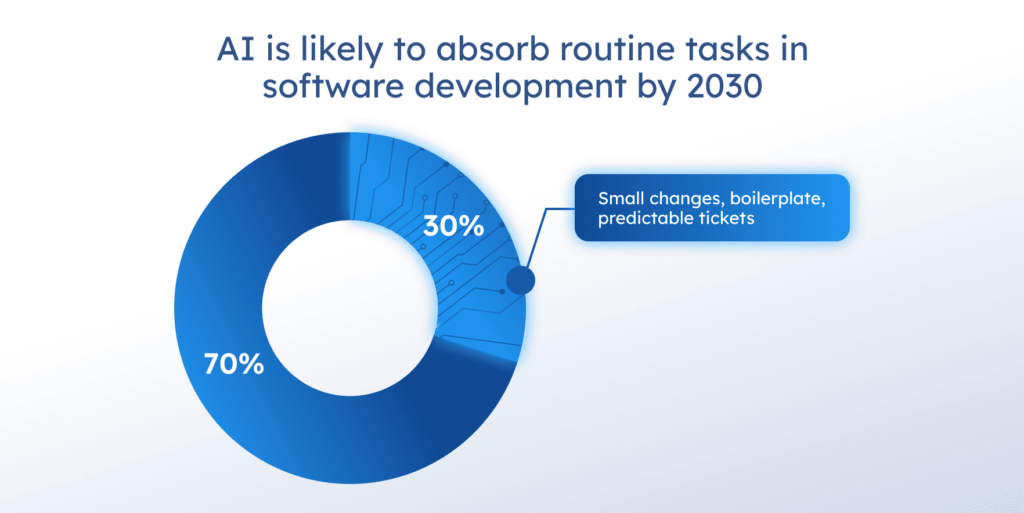 AI is likely to absorb routine tasks in software development by 2030

30%

Small changes, boilerplate, predictable tickets

70%